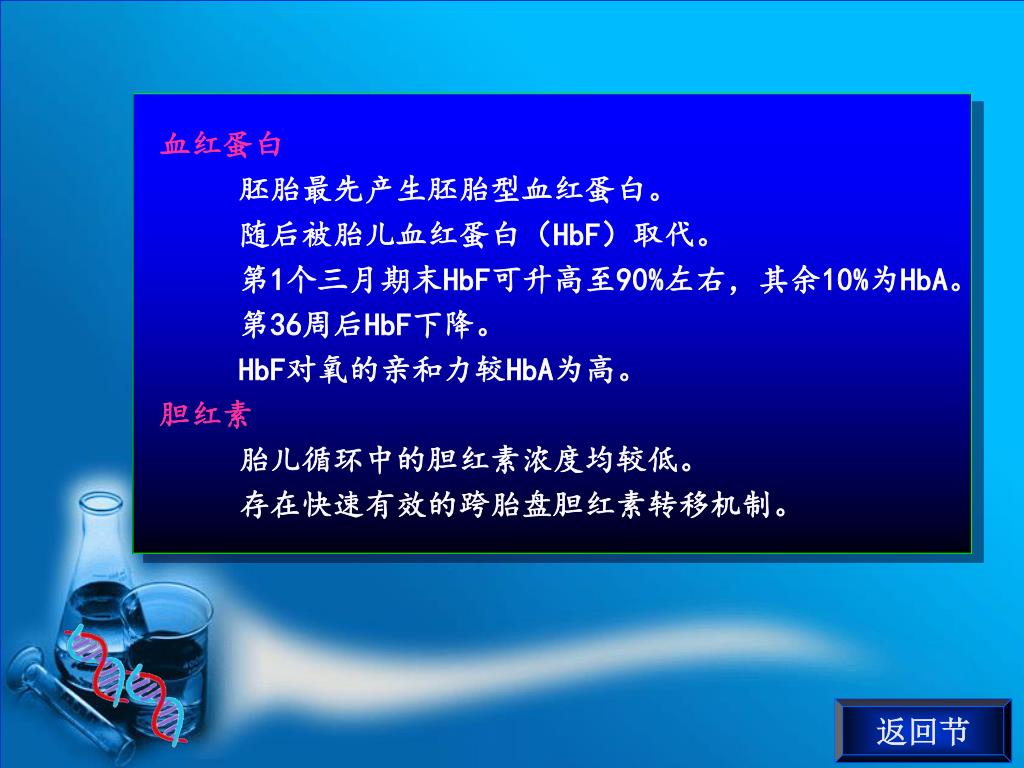 血红蛋白

胚胎最先产生胚胎型血红蛋白。
随后被胎儿血红蛋白（HbF）取代。
第1个三月期末HbF可升高至90%左右，其余10%为HbA。
第36周后HbF下降。
HbF对氧的亲和力较HbA为高。

胆红素

胎儿循环中的胆红素浓度均较低。
存在快速有效的跨胎盘胆红素转移机制。

返回节